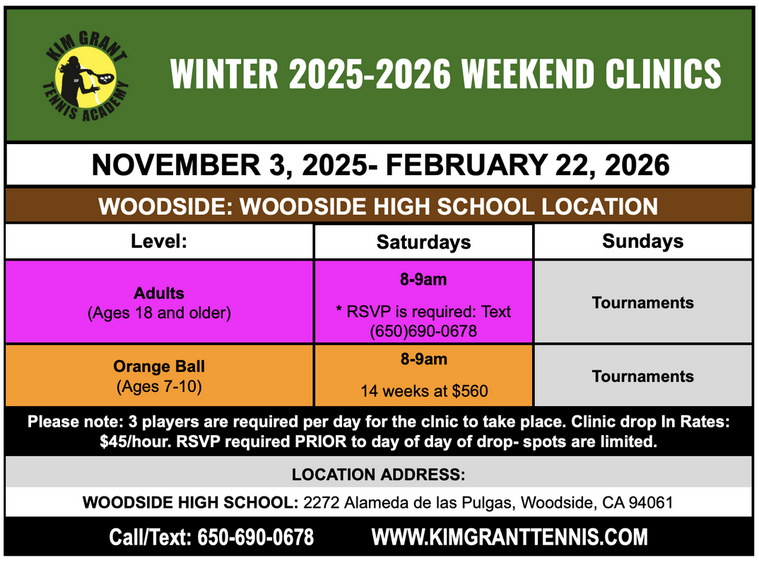 KIM GRANT TENNIS ACADEMY

WINTER 2025-2026 WEEKEND CLINICS

NOVEMBER 3, 2025- FEBRUARY 22, 2026

WOODSIDE: WOODSIDE HIGH SCHOOL LOCATION

| Level: | Saturdays | Sundays |
|---|---|---|
| Adults (Ages 18 and older) | 8-9am * RSVP is required: Text (650)690-0678 | Tournaments |
| Orange Ball (Ages 7-10) | 8-9am 14 weeks at $560 | Tournaments |

Please note: 3 players are required per day for the clnic to take place. Clinic drop In Rates: $45/hour. RSVP required PRIOR to day of day of drop- spots are limited.

LOCATION ADDRESS:

WOODSIDE HIGH SCHOOL: 2272 Alameda de las Pulgas, Woodside, CA 94061

Call/Text: 650-690-0678 WWW.KIMGRANTTENNIS.COM